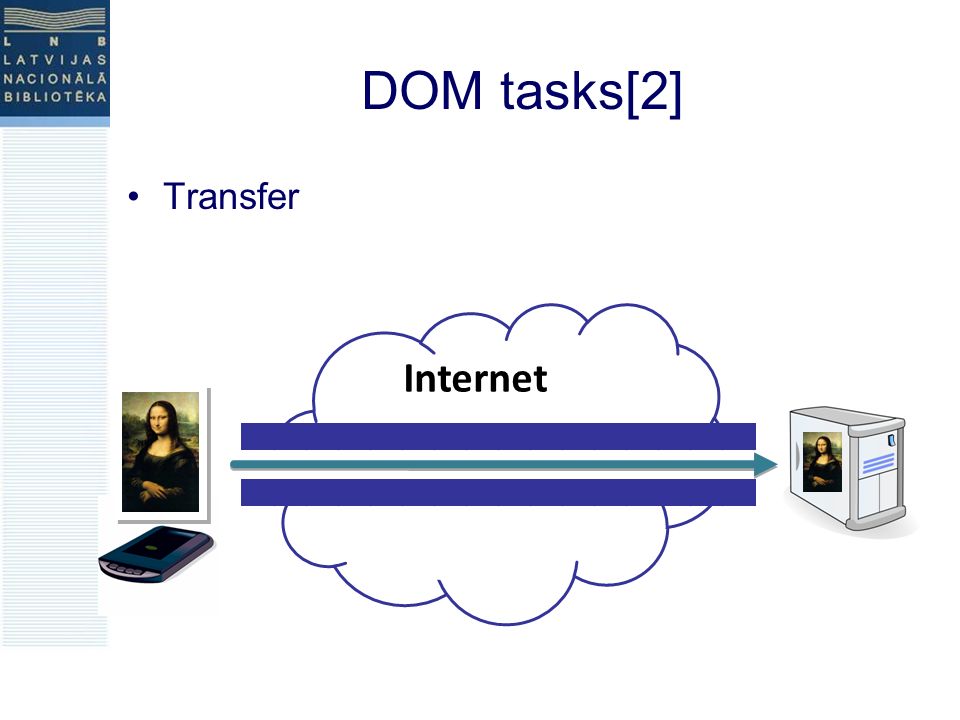 L N B
LATVIJAS
NACIONĀLĀ
BIBLIOTĒKA

DOM tasks[2]

• Transfer

Internet